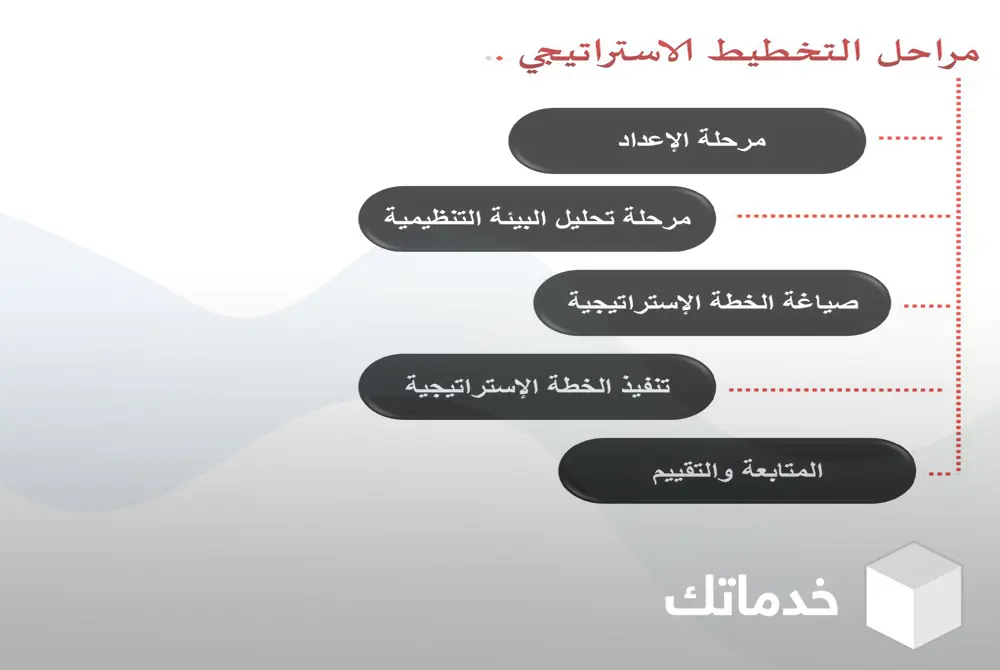 مراحل التخطيط الاستراتيجي ..

مرحلة الإعداد

مرحلة تحليل البيئة التنظيمية

صياغة الخطة الإستراتيجية

تنفيذ الخطة الإستراتيجية

المتابعة والتقييم

خدماتك